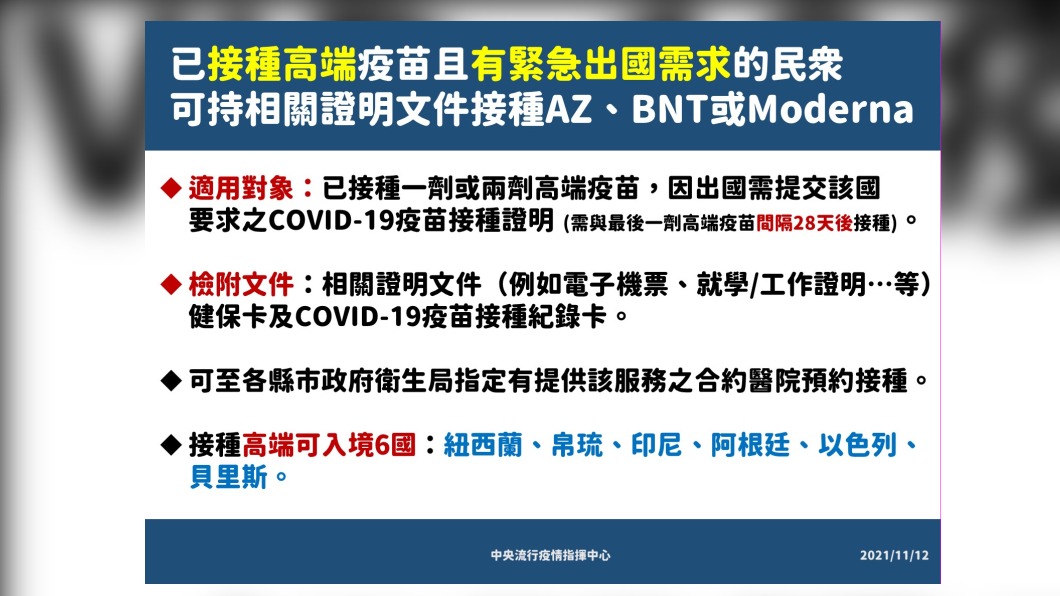 已接種高端疫苗且有緊急出國需求的民眾
可持相關證明文件接種AZ、BNT或Moderna

◆ 適用對象：已接種一劑或兩劑高端疫苗，因出國需提交該國要求之COVID-19疫苗接種證明 (需與最後一劑高端疫苗間隔28天後接種)。

◆ 檢附文件：相關證明文件（例如電子機票、就學/工作證明…等）健保卡及COVID-19疫苗接種紀錄卡。

◆ 可至各縣市政府衛生局指定有提供該服務之合約醫院預約接種。

◆ 接種高端可入境6國：紐西蘭、帛琉、印尼、阿根廷、以色列、貝里斯。

中央流行疫情指揮中心

2021/11/12